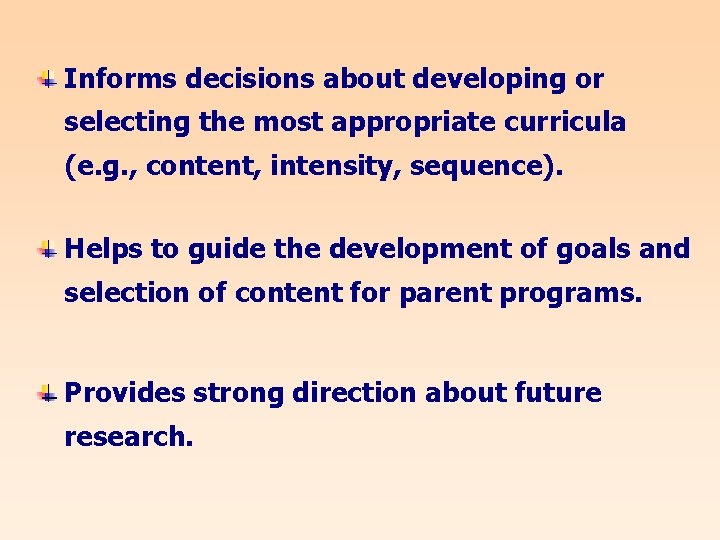 Informs decisions about developing or selecting the most appropriate curricula (e.g., content, intensity, sequence).

Helps to guide the development of goals and selection of content for parent programs.

Provides strong direction about future research.